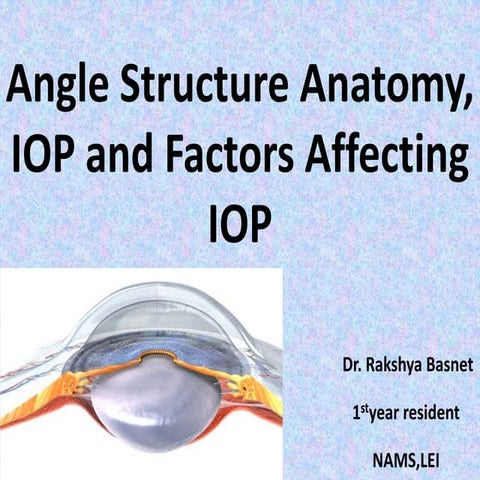 Angle Structure Anatomy, IOP and Factors Affecting IOP

Dr. Rakshya Basnet

1$^{st}$year resident

NAMS,LEI